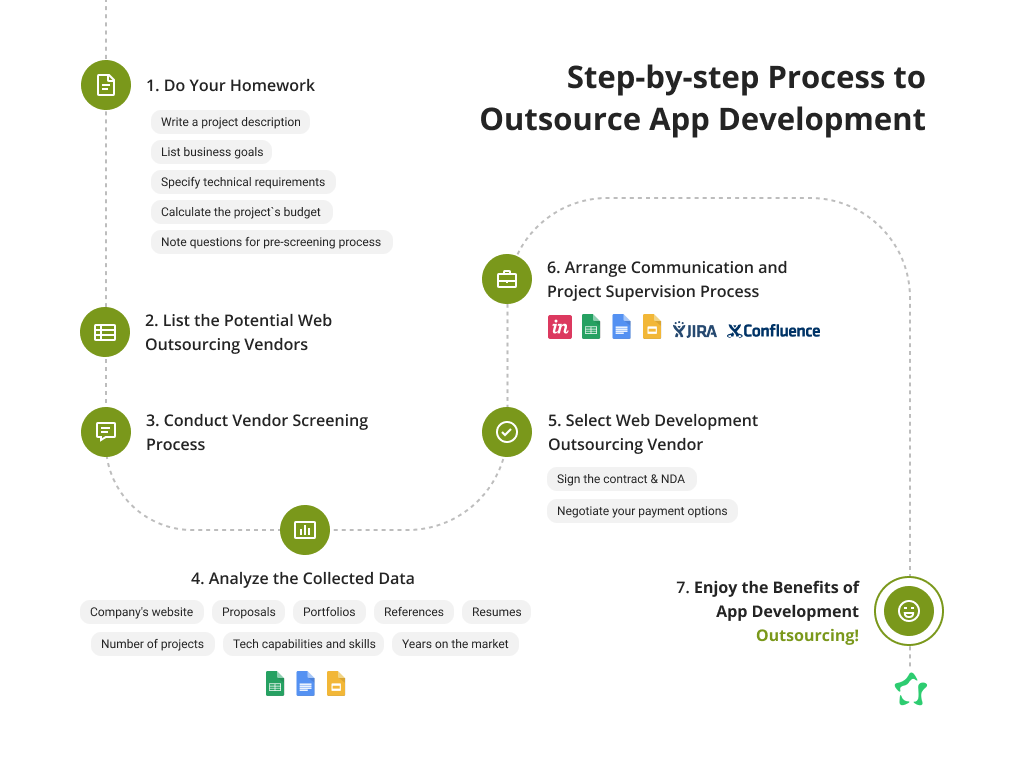 Step-by-step Process to Outsource App Development

1. Do Your Homework

Write a project description

List business goals

Specify technical requirements

Calculate the project`s budget

Note questions for pre-screening process

2. List the Potential Web Outsourcing Vendors

3. Conduct Vendor Screening Process

4. Analyze the Collected Data

Company's website

Proposals

Portfolios

References

Resumes

Number of projects

Tech capabilities and skills

Years on the market

5. Select Web Development Outsourcing Vendor

Sign the contract & NDA

Negotiate your payment options

6. Arrange Communication and Project Supervision Process

in

JIRA

Confluence

7. Enjoy the Benefits of App Development Outsourcing!